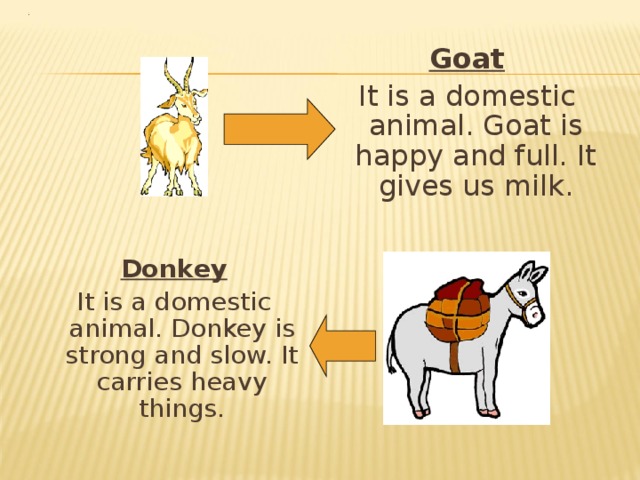 Goat

It is a domestic animal. Goat is happy and full. It gives us milk.

Donkey

It is a domestic animal. Donkey is strong and slow. It carries heavy things.